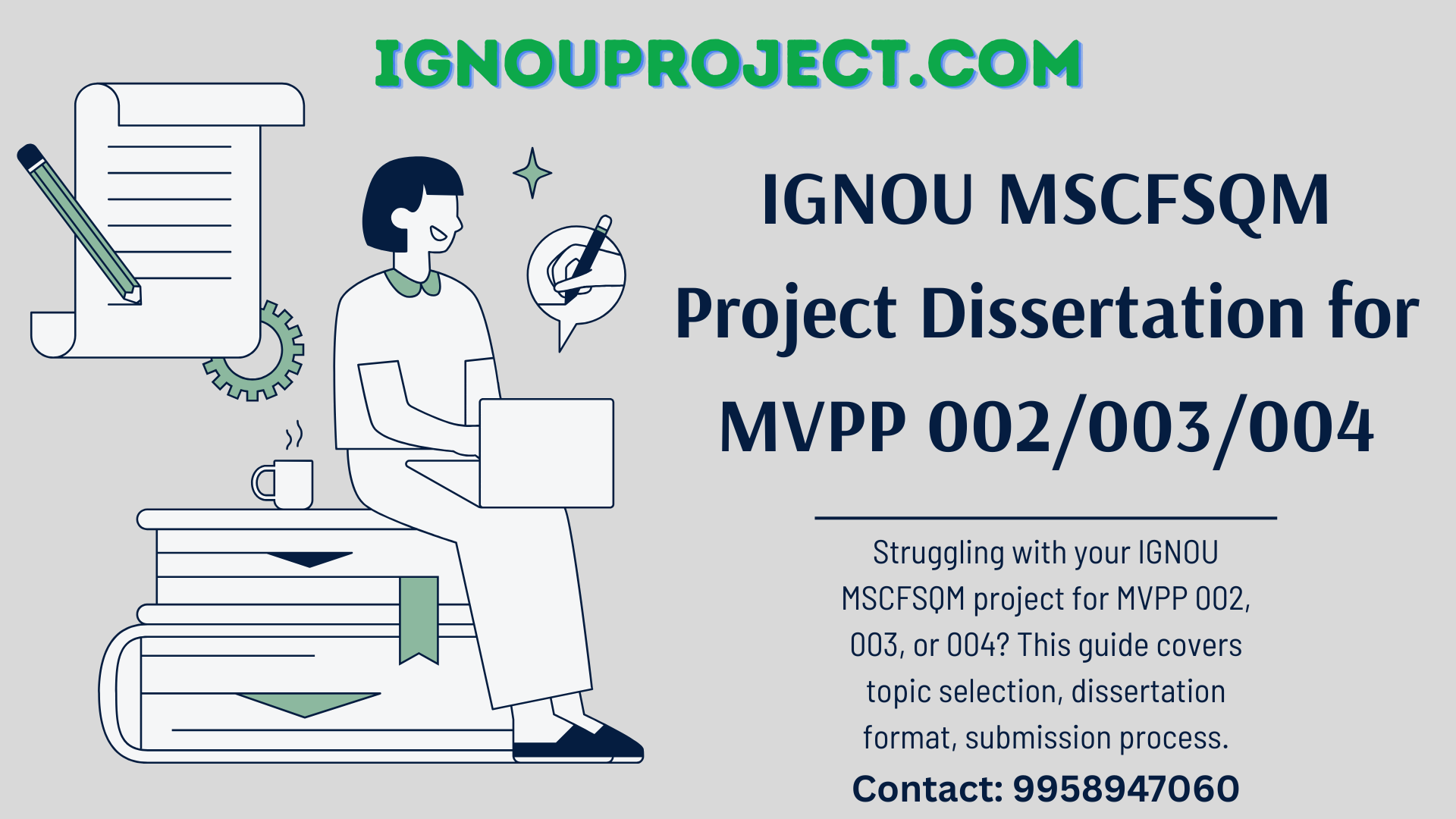 IGNOUPROJECT.COM

IGNOU MSCFSQM Project Dissertation for MVPP 002/003/004

Struggling with your IGNOU MSCFSQM project for MVPP 002, 003, or 004? This guide covers topic selection, dissertation format, submission process.

Contact: 9958947060